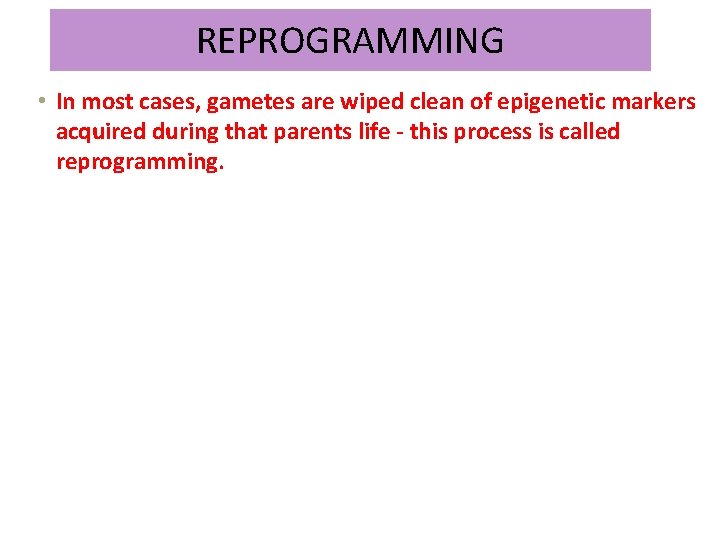 REPROGRAMMING

• In most cases, gametes are wiped clean of epigenetic markers acquired during that parents life - this process is called reprogramming.